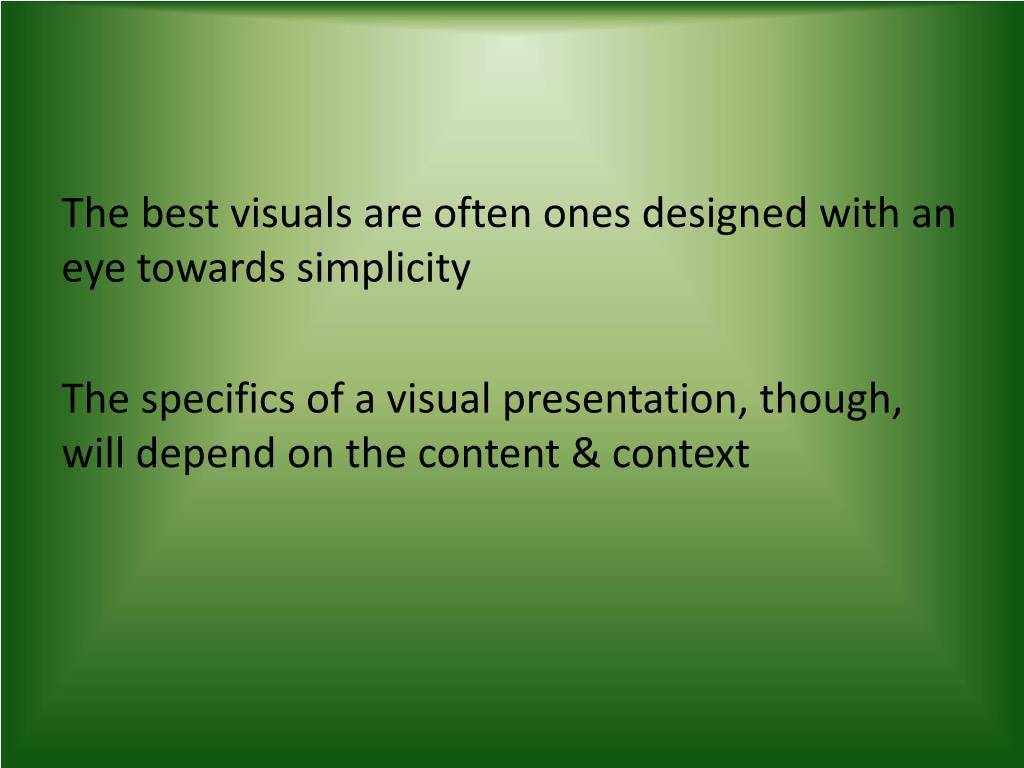 The best visuals are often ones designed with an eye towards simplicity

The specifics of a visual presentation, though, will depend on the content & context